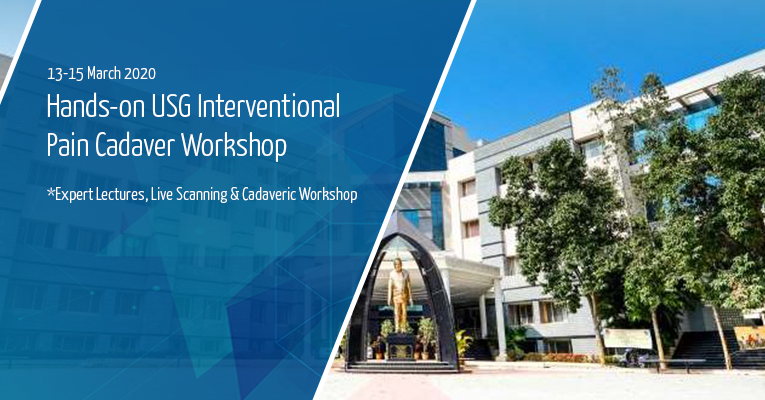 13-15 March 2020

Hands-on USG Interventional Pain Cadaver Workshop

*Expert Lectures, Live Scanning & Cadaveric Workshop